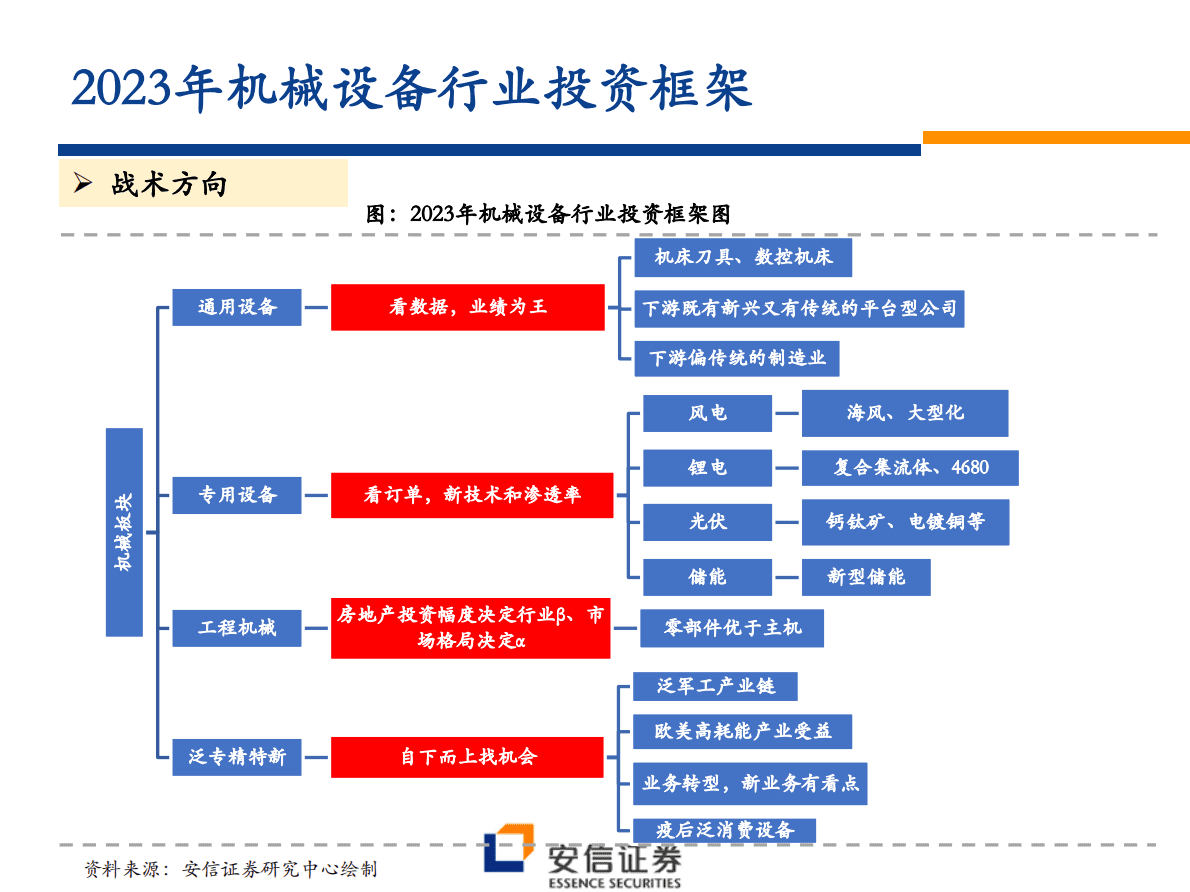 2023年机械设备行业投资框架

➢ 战术方向

图：2023年机械设备行业投资框架图

机械板块

通用设备
看数据，业绩为王
机床刀具、数控机床
下游既有新兴又有传统的平台型公司
下游偏传统的制造业

专用设备
看订单，新技术和渗透率
风电
海风、大型化
锂电
复合集流体、4680
光伏
钙钛矿、电镀铜等
储能
新型储能

工程机械
房地产投资幅度决定行业β、市场格局决定α
零部件优于主机

泛专精特新
自下而上找机会
泛军工产业链
欧美高耗能产业受益
业务转型，新业务有看点
疫后泛消费设备

资料来源：安信证券研究中心绘制

安信证券
ESSENCE SECURITIES